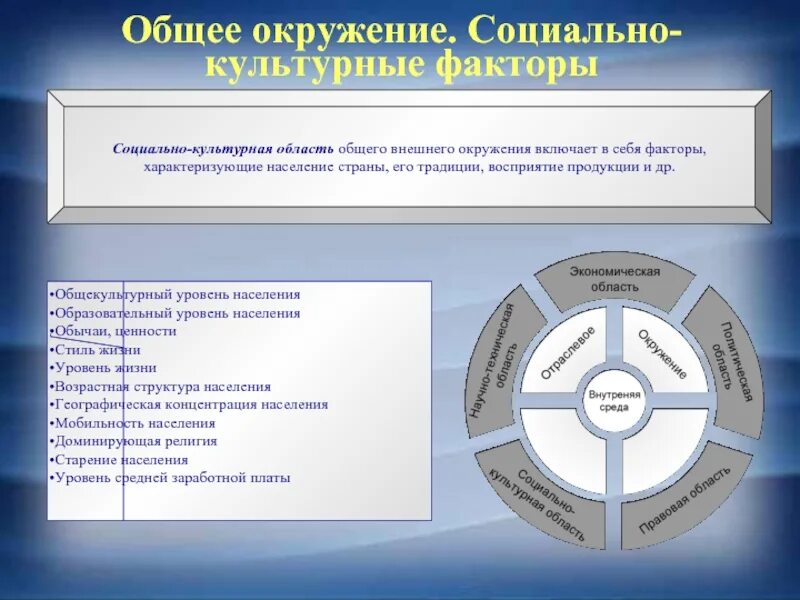 Общее окружение. Социально-культурные факторы

Социально-культурная область общего внешнего окружения включает в себя факторы, характеризующие население страны, его традиции, восприятие продукции и др.

•Общекультурный уровень населения
•Образовательный уровень населения
•Обычаи, ценности
•Стиль жизни
•Уровень жизни
•Возрастная структура населения
•Географическая концентрация населения
•Мобильность населения
•Доминирующая религия
•Старение населения
•Уровень средней заработной платы

Экономическая область
Политическая область
Правовая область
Социально-культурная область
Научно-техническая область
Отраслевое
Окружение
Внутреняя среда